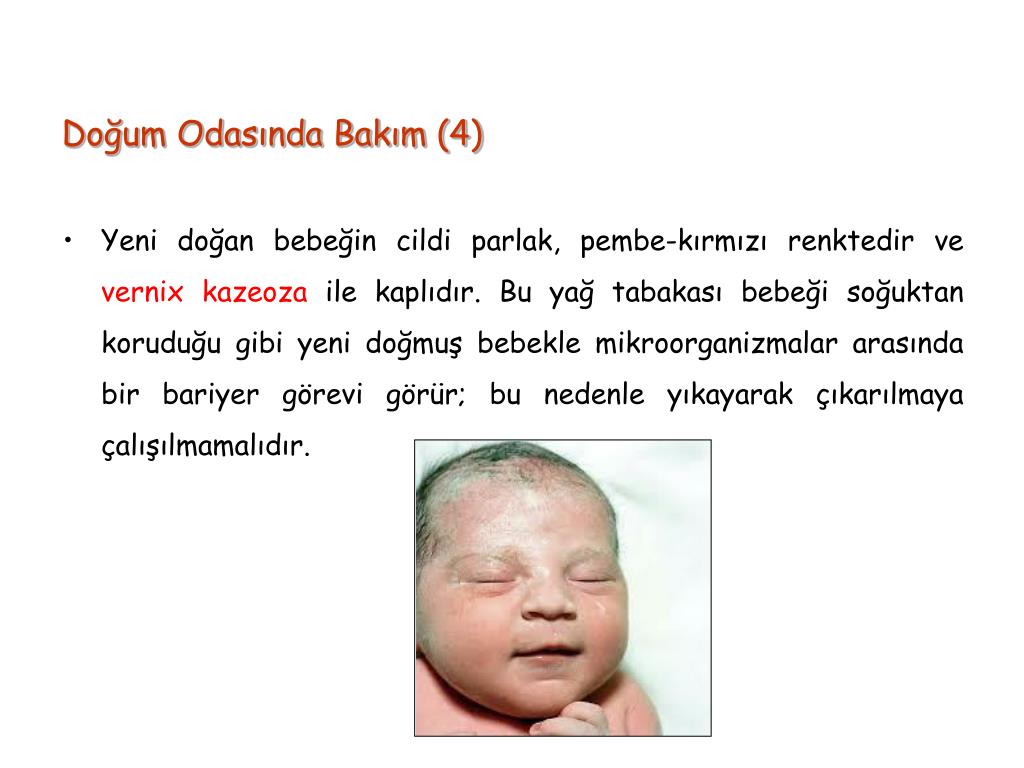 Doğum Odasında Bakım (4)

• Yeni doğan bebeğin cildi parlak, pembe-kırmızı renktedir ve vernix kazeoza ile kaplıdır. Bu yağ tabakası bebeği soğuktan koruduğu gibi yeni doğmuş bebekle mikroorganizmalar arasında bir bariyer görevi görür; bu nedenle yıkayarak çıkarılmaya çalışılmamalıdır.